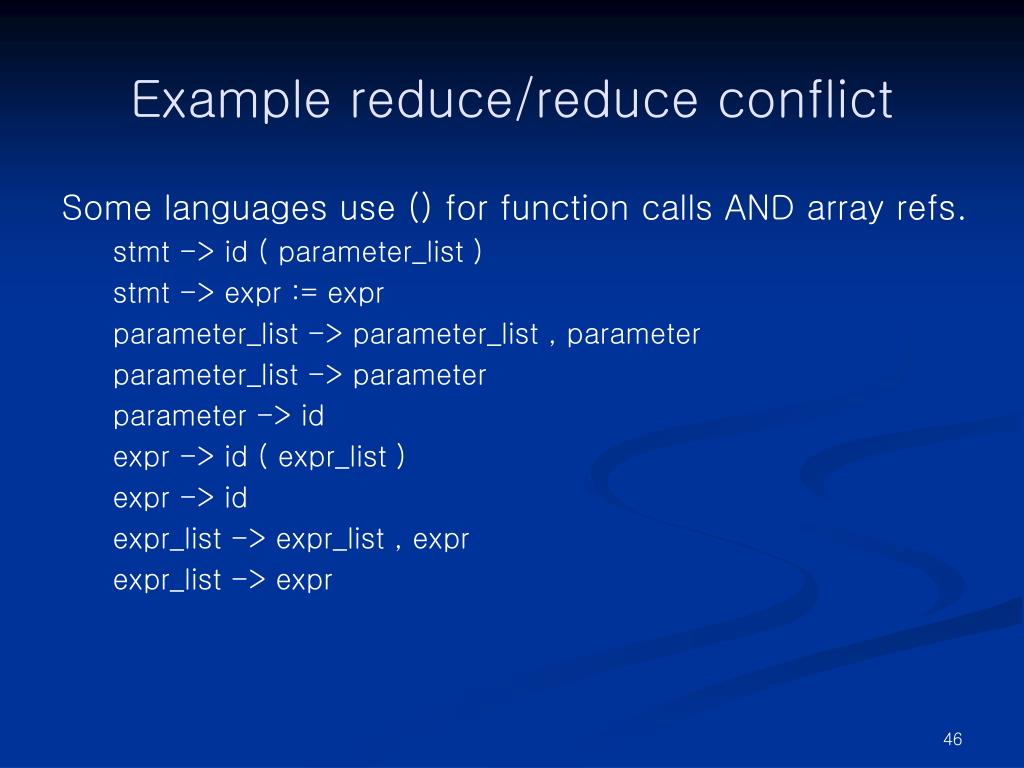 Example reduce/reduce conflict

Some languages use () for function calls AND array refs.

stmt -> id ( parameter_list )
stmt -> expr := expr
parameter_list -> parameter_list , parameter
parameter_list -> parameter
parameter -> id
expr -> id ( expr_list )
expr -> id
expr_list -> expr_list , expr
expr_list -> expr

46